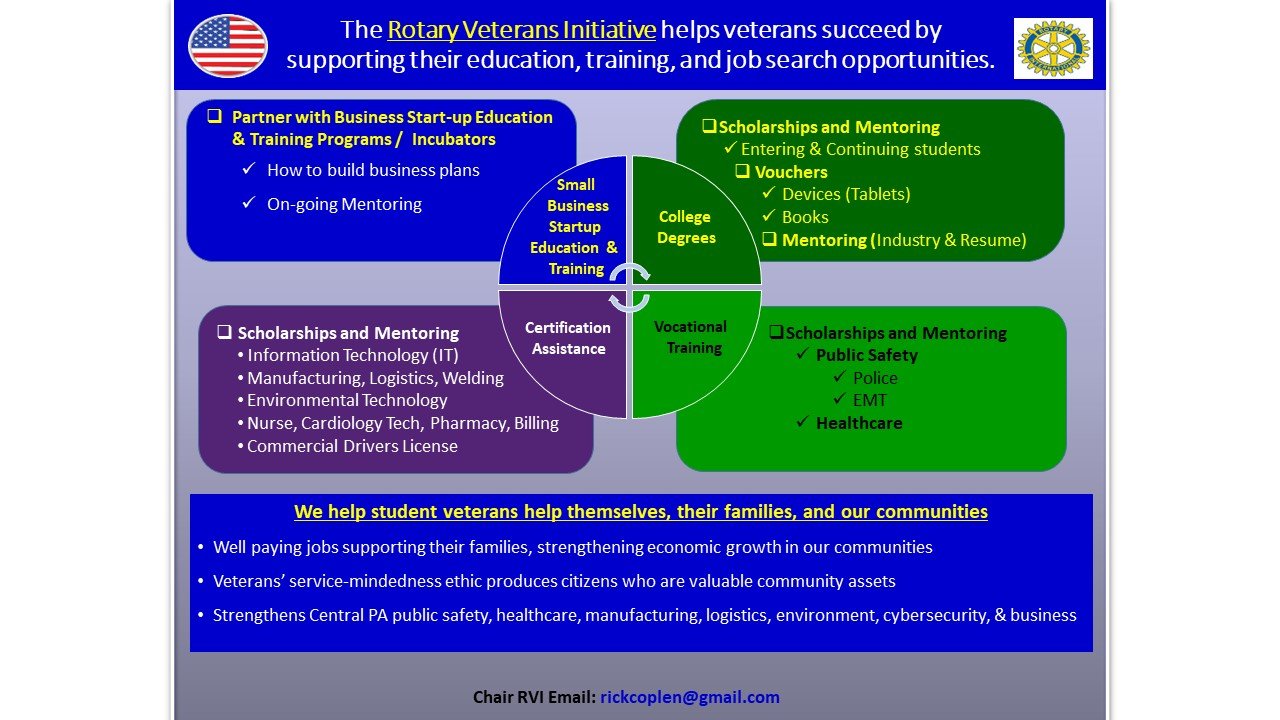 The Rotary Veterans Initiative helps veterans succeed by supporting their education, training, and job search opportunities.

❑ Partner with Business Start-up Education & Training Programs / Incubators
✓ How to build business plans
✓ On-going Mentoring

❑ Scholarships and Mentoring
✓ Entering & Continuing students
❑ Vouchers
✓ Devices (Tablets)
✓ Books
❑ Mentoring (Industry & Resume)

Small Business Startup Education & Training

College Degrees

Certification Assistance

Vocational Training

❑ Scholarships and Mentoring
• Information Technology (IT)
• Manufacturing, Logistics, Welding
• Environmental Technology
• Nurse, Cardiology Tech, Pharmacy, Billing
• Commercial Drivers License

❑ Scholarships and Mentoring
✓ Public Safety
✓ Police
✓ EMT
✓ Healthcare

We help student veterans help themselves, their families, and our communities
• Well paying jobs supporting their families, strengthening economic growth in our communities
• Veterans' service-mindedness ethic produces citizens who are valuable community assets
• Strengthens Central PA public safety, healthcare, manufacturing, logistics, environment, cybersecurity, & business

Chair RVI Email: rickcoplen@gmail.com